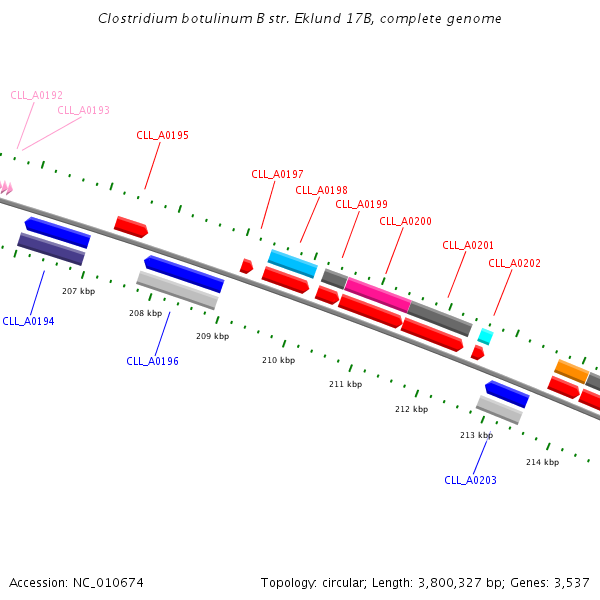 Clostridium botulinum B str. Eklund 17B, complete genome

CLL_A0192
CLL_A0193
CLL_A0195
CLL_A0197
CLL_A0198
CLL_A0199
CLL_A0200
CLL_A0201
CLL_A0202

207 kbp
CLL_A0194
208 kbp
209 kbp
CLL_A0196
210 kbp
211 kbp
212 kbp
213 kbp
214 kbp
CLL_A0203

Accession: NC_010674
Topology: circular; Length: 3,800,327 bp; Genes: 3,537